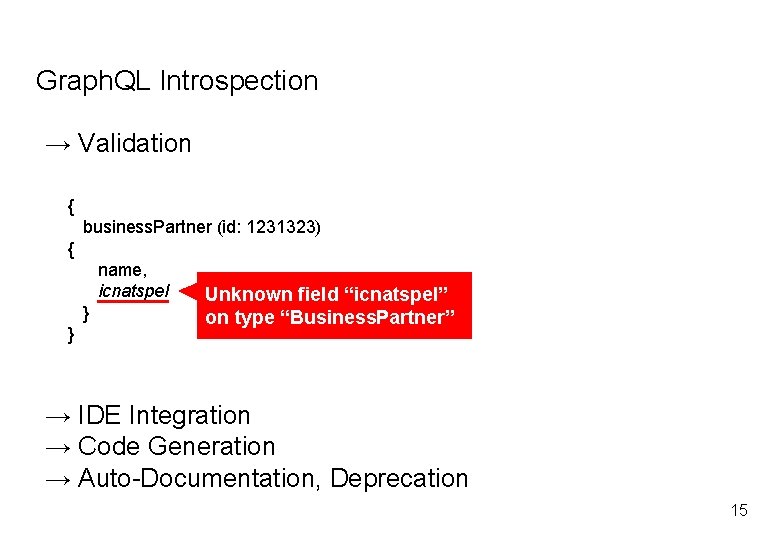 GraphQL Introspection

→ Validation

{
businessPartner (id: 1231323)
{
name,
icnatspel
}
}

Unknown field “icnatspel” on type “BusinessPartner”

→ IDE Integration
→ Code Generation
→ Auto-Documentation, Deprecation

15